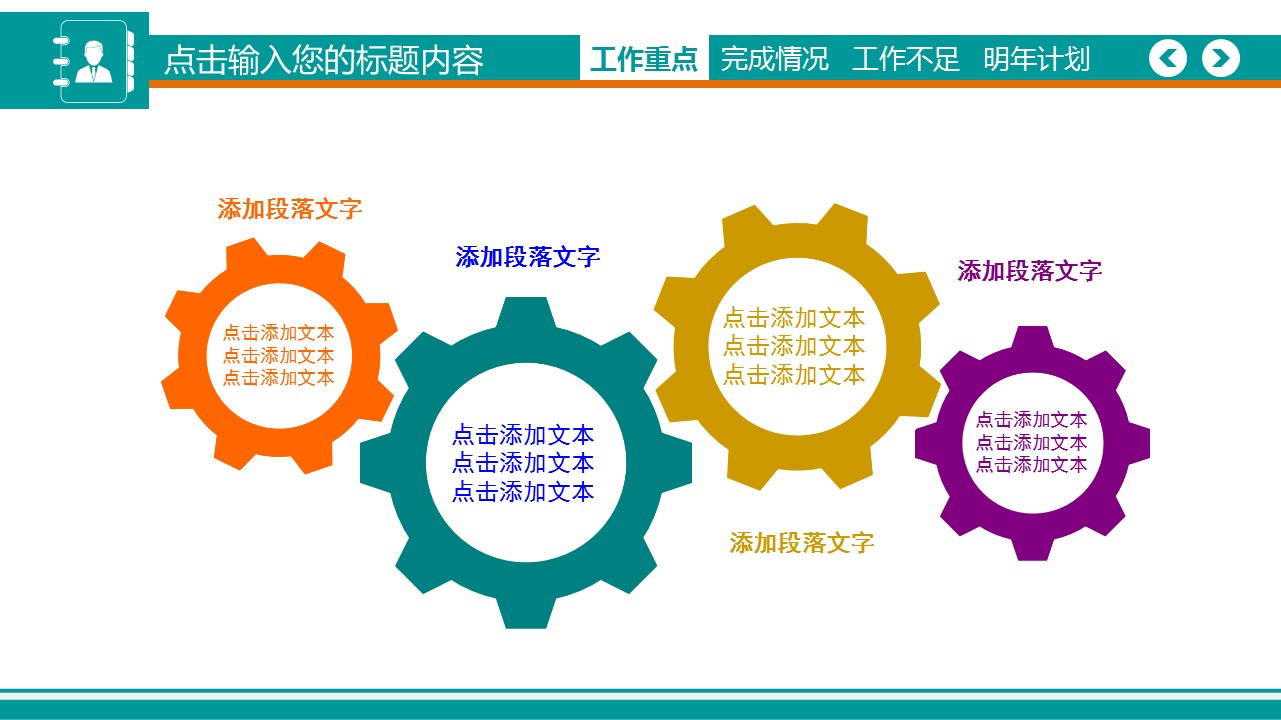 点击输入您的标题内容

工作重点　完成情况　工作不足　明年计划

添加段落文字

点击添加文本
点击添加文本
点击添加文本

添加段落文字

点击添加文本
点击添加文本
点击添加文本

点击添加文本
点击添加文本
点击添加文本

添加段落文字

添加段落文字

点击添加文本
点击添加文本
点击添加文本